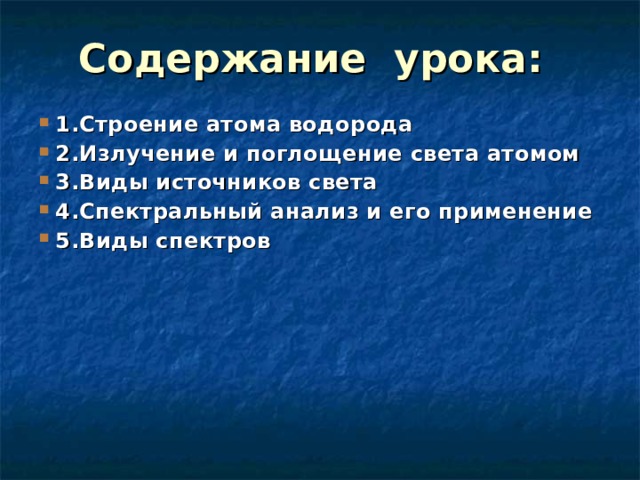 Содержание урока:

1.Строение атома водорода
2.Излучение и поглощение света атомом
3.Виды источников света
4.Спектральный анализ и его применение
5.Виды спектров